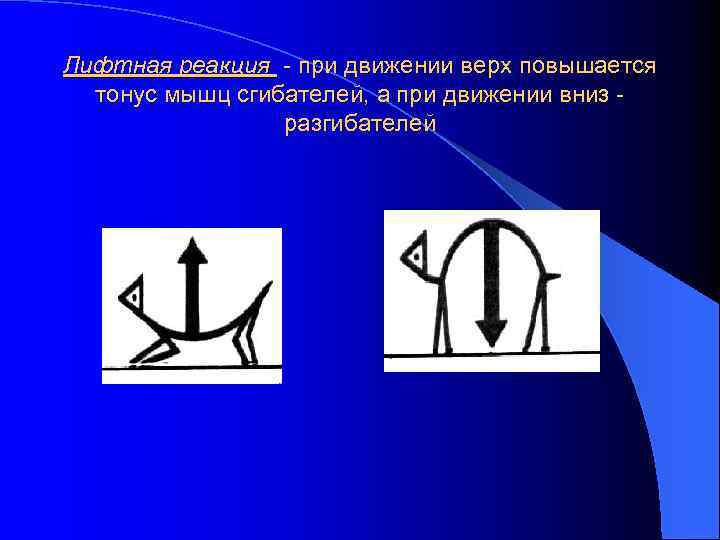 Лифтная реакция - при движении верх повышается тонус мышц сгибателей, а при движении вниз - разгибателей